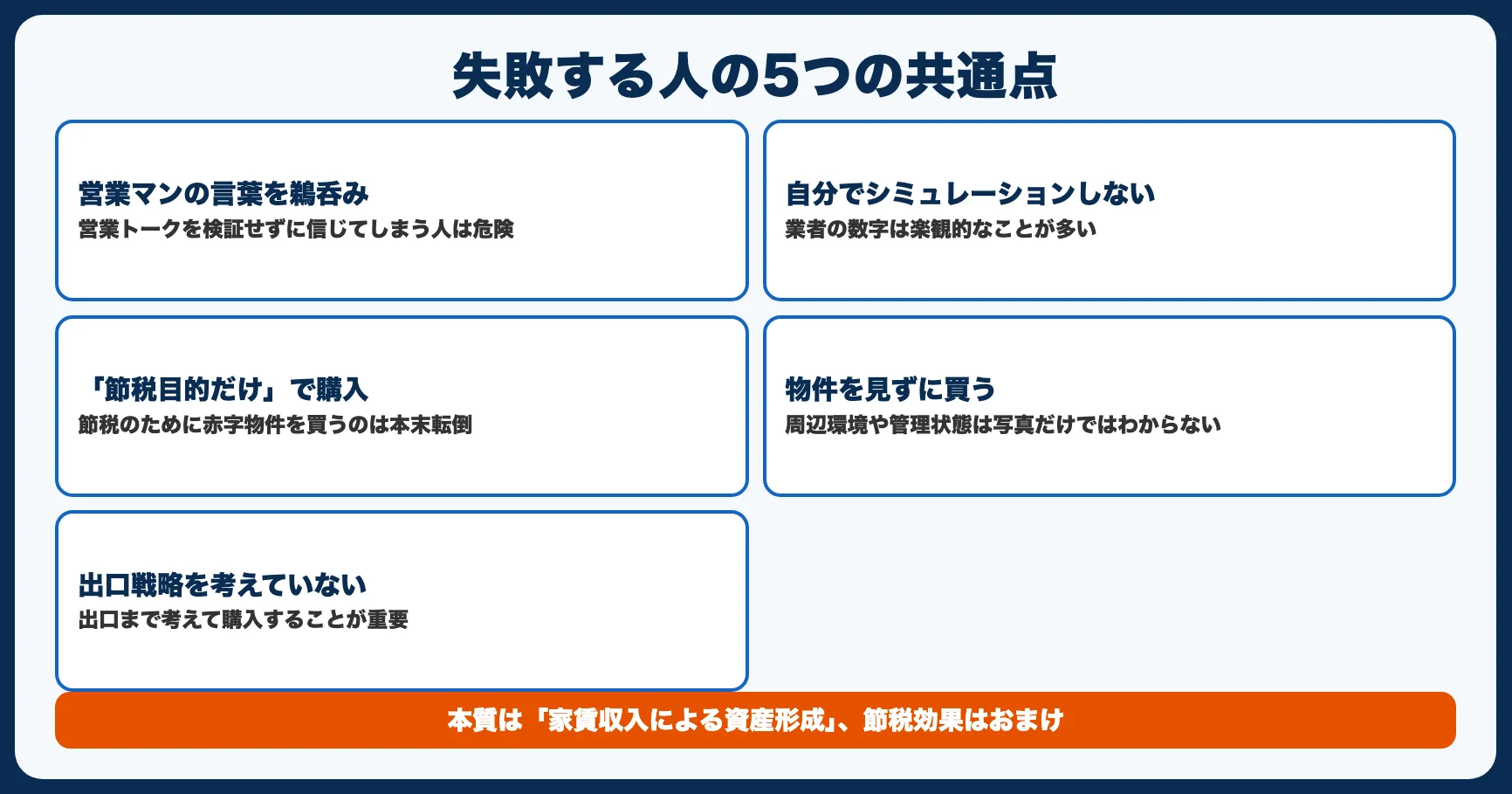 失敗する人の5つの共通点

営業マンの言葉を鵜呑み
営業トークを検証せずに信じてしまう人は危険

自分でシミュレーションしない
業者の数字は楽観的なことが多い

「節税目的だけ」で購入
節税のために赤字物件を買うのは本末転倒

物件を見ずに買う
周辺環境や管理状態は写真だけではわからない

出口戦略を考えていない
出口まで考えて購入することが重要

本質は「家賃収入による資産形成」、節税効果はおまけ